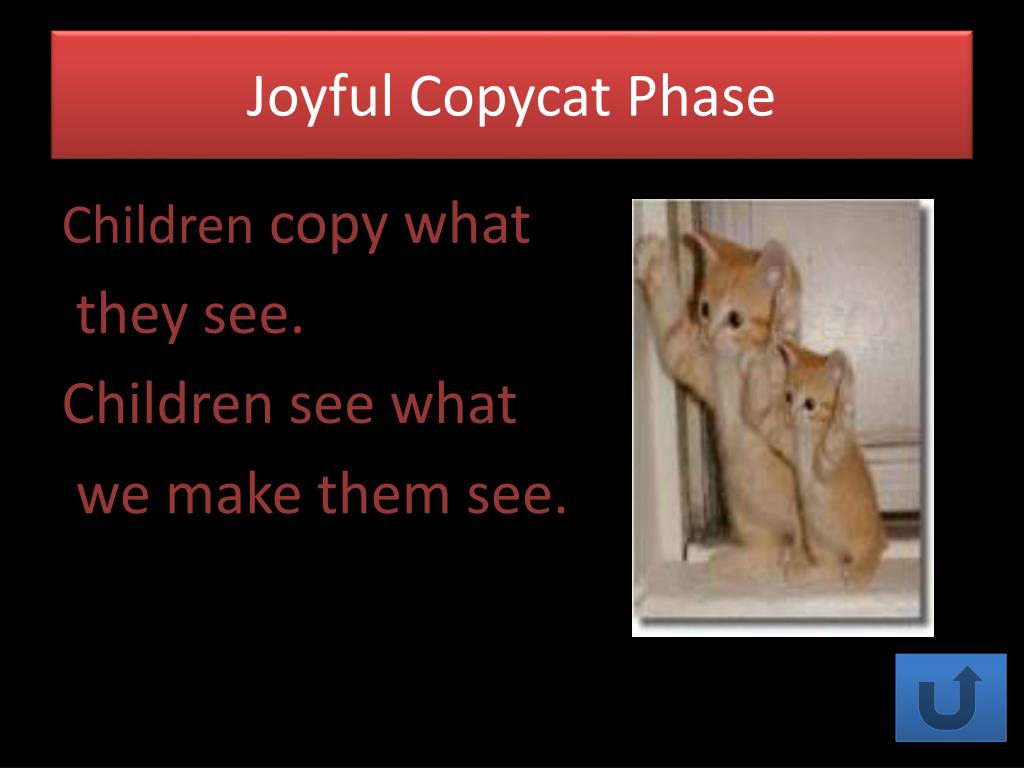 Joyful Copycat Phase

Children copy what they see.
Children see what we make them see.